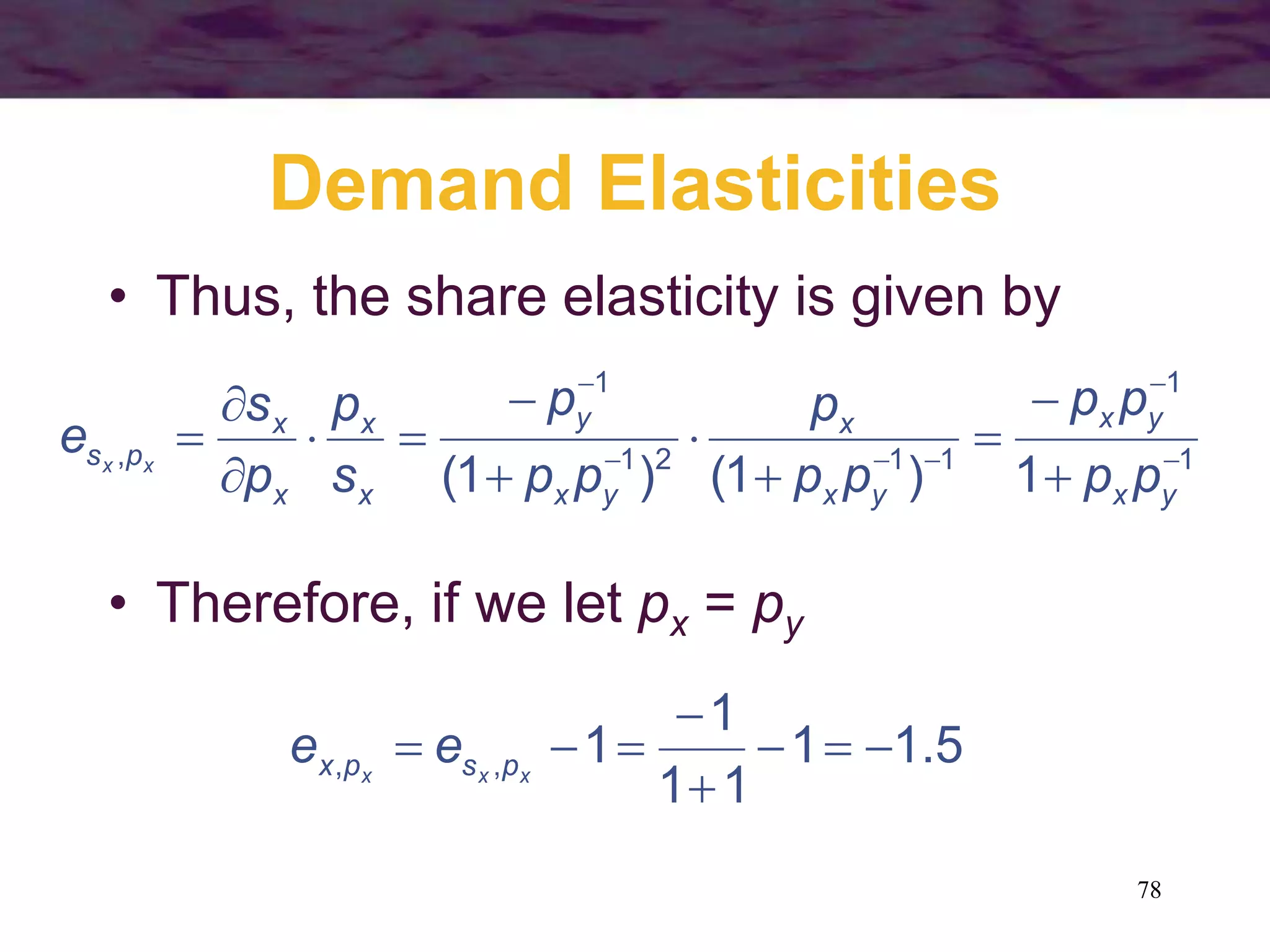 Demand Elasticities

• Thus, the share elasticity is given by

$e_{s_x,p_x} = \frac{\partial s_x}{\partial p_x} \cdot \frac{p_x}{s_x} = \frac{-p_y^{-1}}{(1+p_x p_y^{-1})^2} \cdot \frac{p_x}{(1+p_x p_y^{-1})^{-1}} = \frac{-p_x p_y^{-1}}{1+p_x p_y^{-1}}$

• Therefore, if we let $p_x = p_y$

$e_{x,p_x} = e_{s_x,p_x} - 1 = \frac{-1}{1+1} - 1 = -1.5$

78